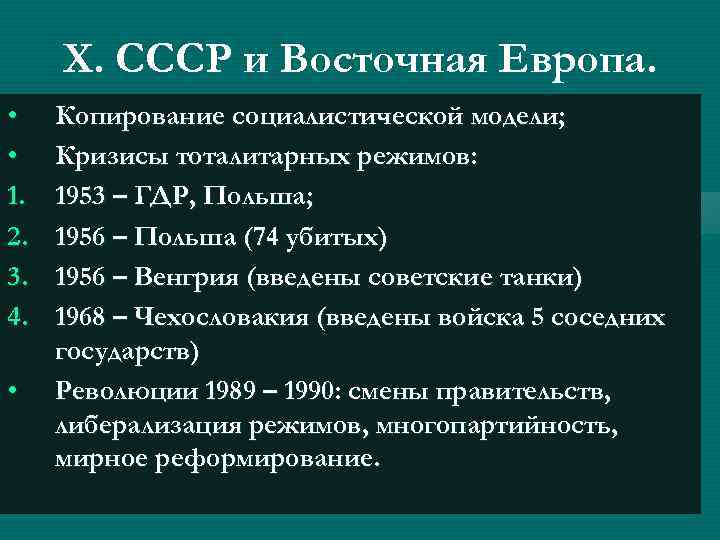 X. СССР и Восточная Европа.

• Копирование социалистической модели;
• Кризисы тоталитарных режимов:
1. 1953 – ГДР, Польша;
2. 1956 – Польша (74 убитых)
3. 1956 – Венгрия (введены советские танки)
4. 1968 – Чехословакия (введены войска 5 соседних государств)
• Революции 1989 – 1990: смены правительств, либерализация режимов, многопартийность, мирное реформирование.